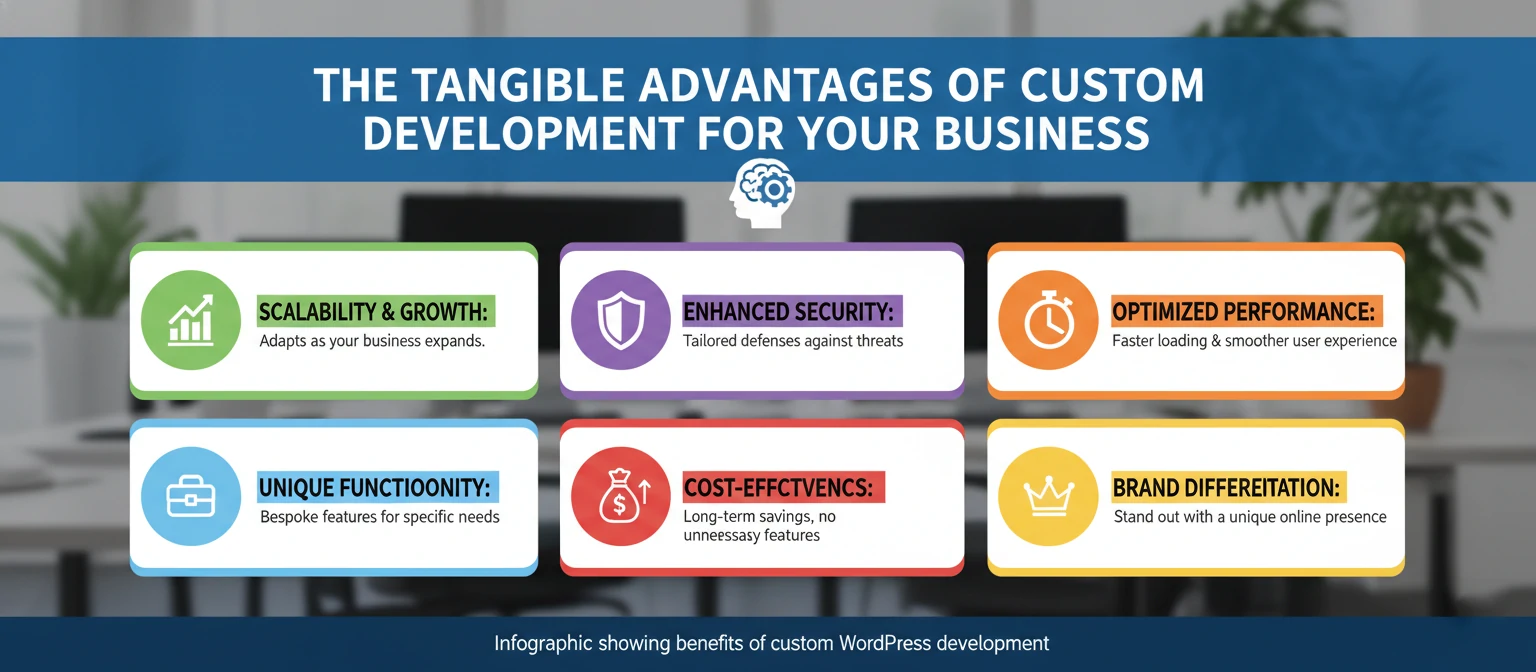 THE TANGIBLE ADVANTAGES OF CUSTOM DEVELOPMENT FOR YOUR BUSINESS

SCALABILITY & GROWTH:
Adapts as your business expands.

ENHANCED SECURITY:
Tailored defenses against threats

OPTIMIZED PERFORMANCE:
Faster loading & smoother user experience

UNIQUE FUNCTIOONITY:
Bespoke features for specific needs

COST-EFFCTVENCS:
Long-term savings, no unneessasy features

BRAND DIFFEREITATION:
Stand out with a unique online presence

Infographic showing benefits of custom WordPress development